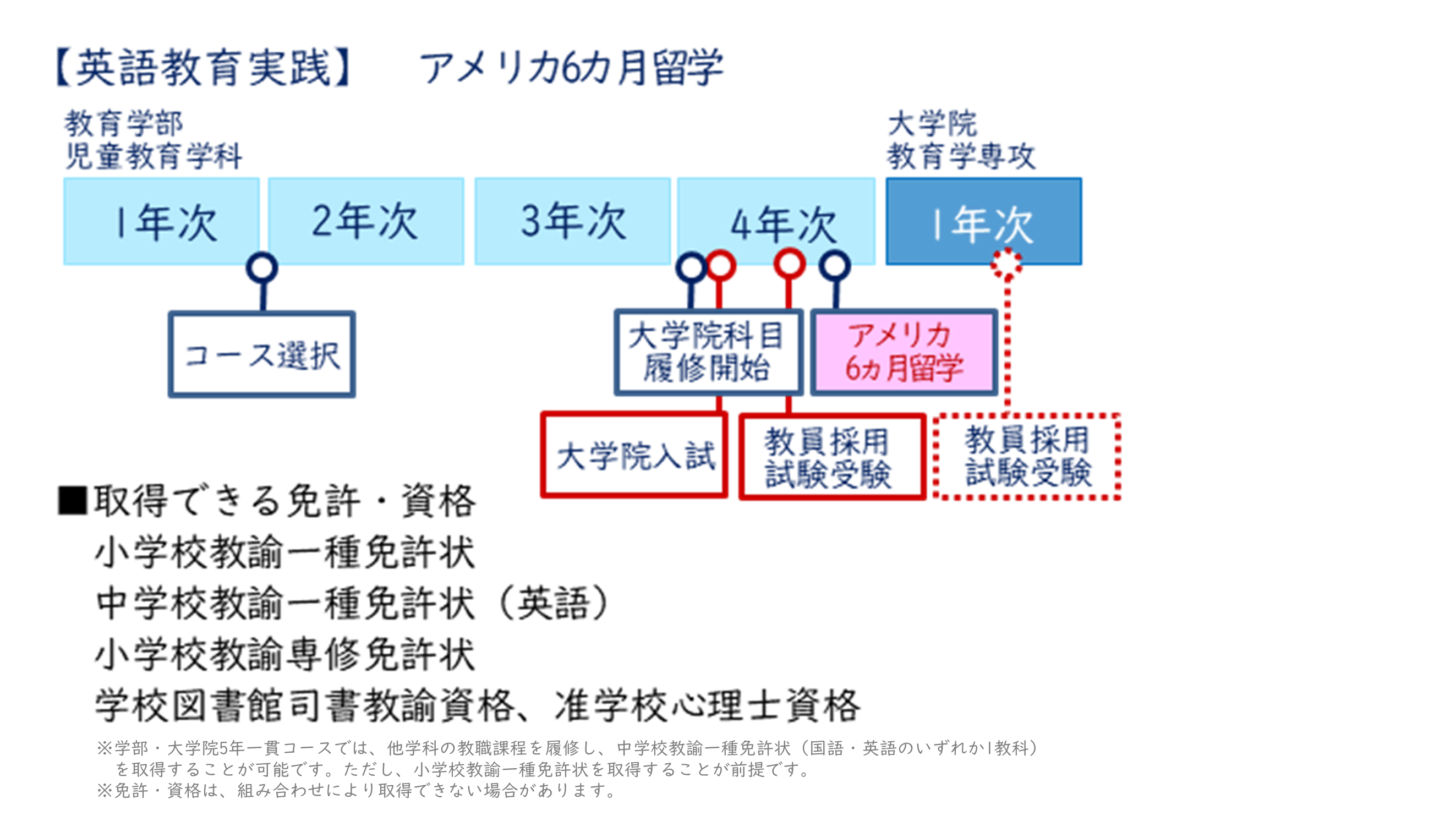 【英語教育実践】　アメリカ6カ月留学

教育学部
児童教育学科

大学院
教育学専攻

1年次　2年次　3年次　4年次　1年次

コース選択

大学院科目
履修開始

アメリカ
6ヵ月留学

大学院入試

教員採用
試験受験

教員採用
試験受験

■取得できる免許・資格
小学校教諭一種免許状
中学校教諭一種免許状（英語）
小学校教諭専修免許状
学校図書館司書教諭資格、准学校心理士資格

※学部・大学院5年一貫コースでは、他学科の教職課程を履修し、中学校教諭一種免許状（国語・英語のいずれか1教科）を取得することが可能です。ただし、小学校教諭一種免許状を取得することが前提です。
※免許・資格は、組み合わせにより取得できない場合があります。